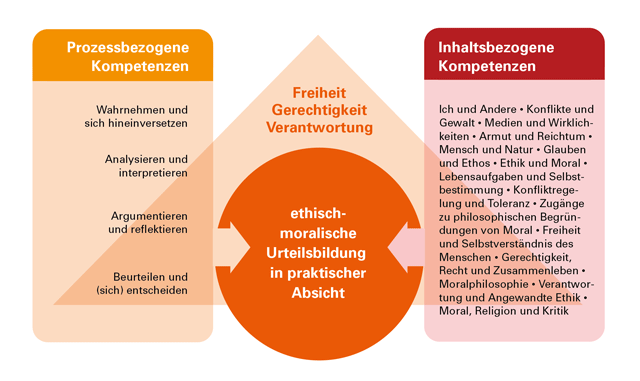 Prozessbezogene Kompetenzen

Wahrnehmen und sich hineinversetzen

Analysieren und interpretieren

Argumentieren und reflektieren

Beurteilen und (sich) entscheiden

Freiheit
Gerechtigkeit
Verantwortung

ethisch-moralische Urteilsbildung in praktischer Absicht

Inhaltsbezogene Kompetenzen

Ich und Andere • Konflikte und Gewalt • Medien und Wirklichkeiten • Armut und Reichtum • Mensch und Natur • Glauben und Ethos • Ethik und Moral • Lebensaufgaben und Selbstbestimmung • Konfliktregelung und Toleranz • Zugänge zu philosophischen Begründungen von Moral • Freiheit und Selbstverständnis des Menschen • Gerechtigkeit, Recht und Zusammenleben • Moralphilosophie • Verantwortung und Angewandte Ethik • Moral, Religion und Kritik